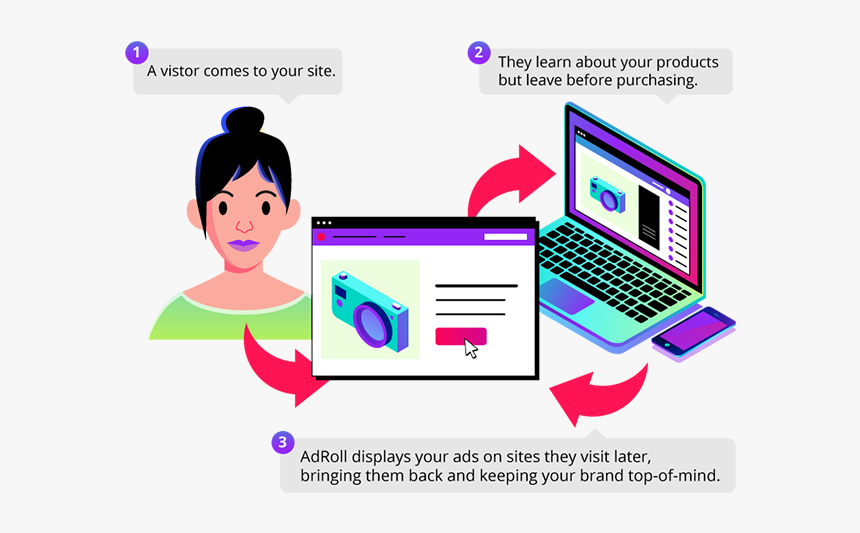 1
A vistor comes to your site.

2
They learn about your products but leave before purchasing.

3
AdRoll displays your ads on sites they visit later, bringing them back and keeping your brand top-of-mind.